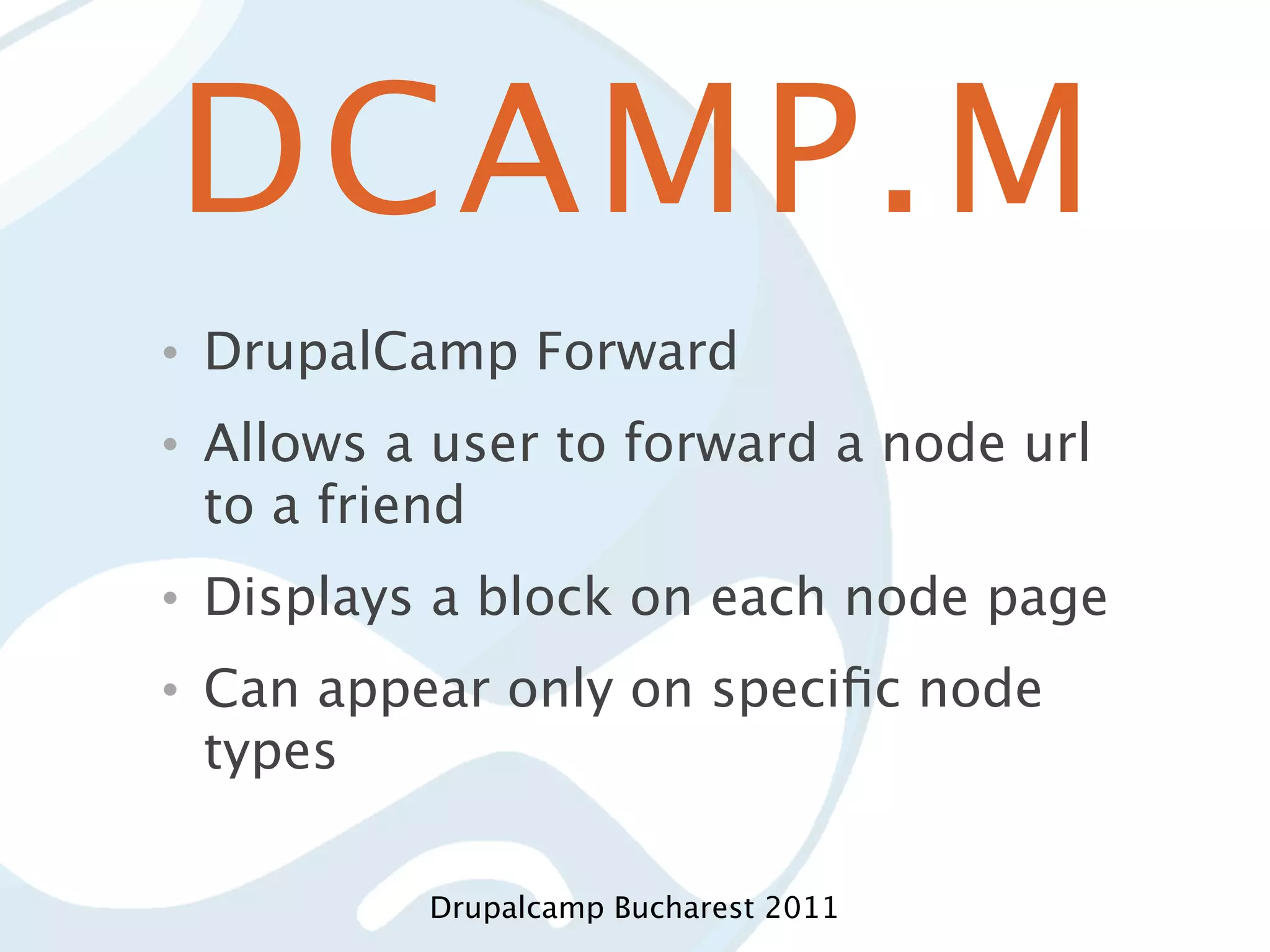 DCAMP.M

• DrupalCamp Forward
• Allows a user to forward a node url to a friend
• Displays a block on each node page
• Can appear only on specific node types

Drupalcamp Bucharest 2011